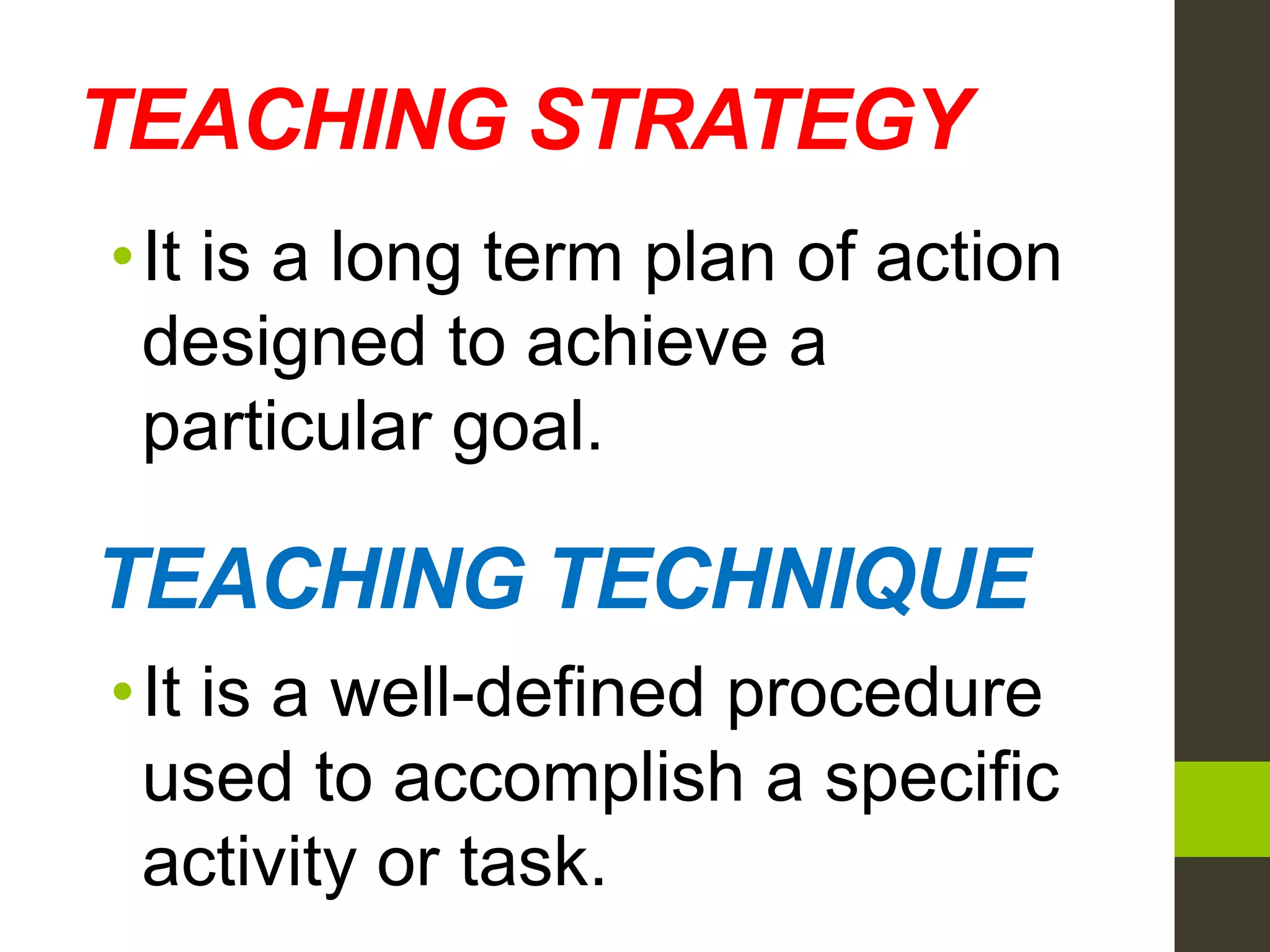 TEACHING STRATEGY

• It is a long term plan of action designed to achieve a particular goal.

TEACHING TECHNIQUE

• It is a well-defined procedure used to accomplish a specific activity or task.